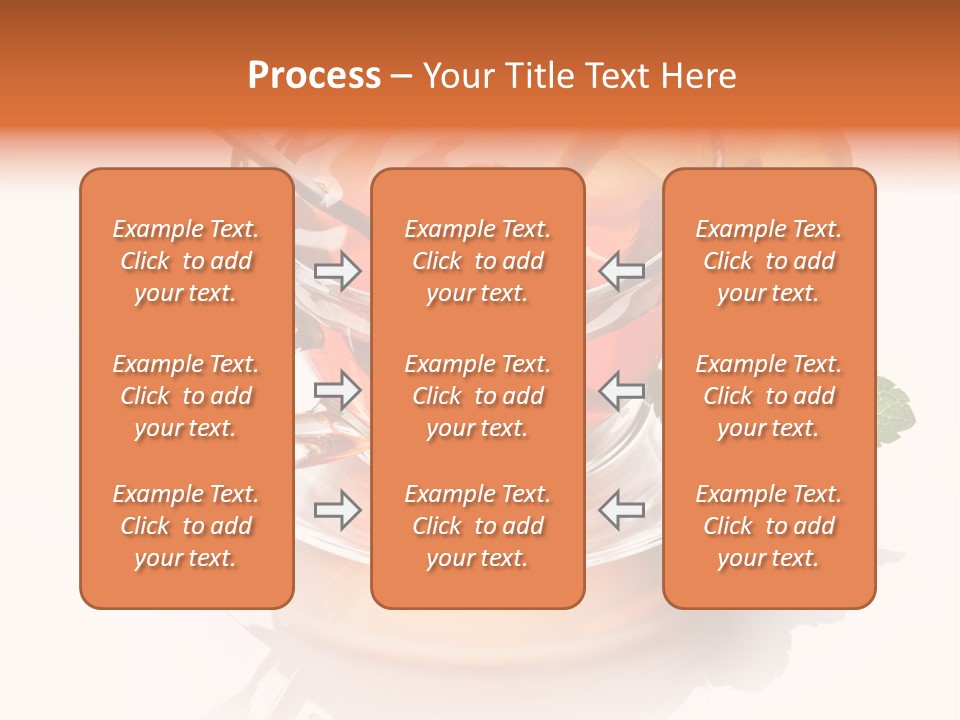 Process – Your Title Text Here

Example Text. Click to add your text.

Example Text. Click to add your text.

Example Text. Click to add your text.

Example Text. Click to add your text.

Example Text. Click to add your text.

Example Text. Click to add your text.

Example Text. Click to add your text.

Example Text. Click to add your text.

Example Text. Click to add your text.